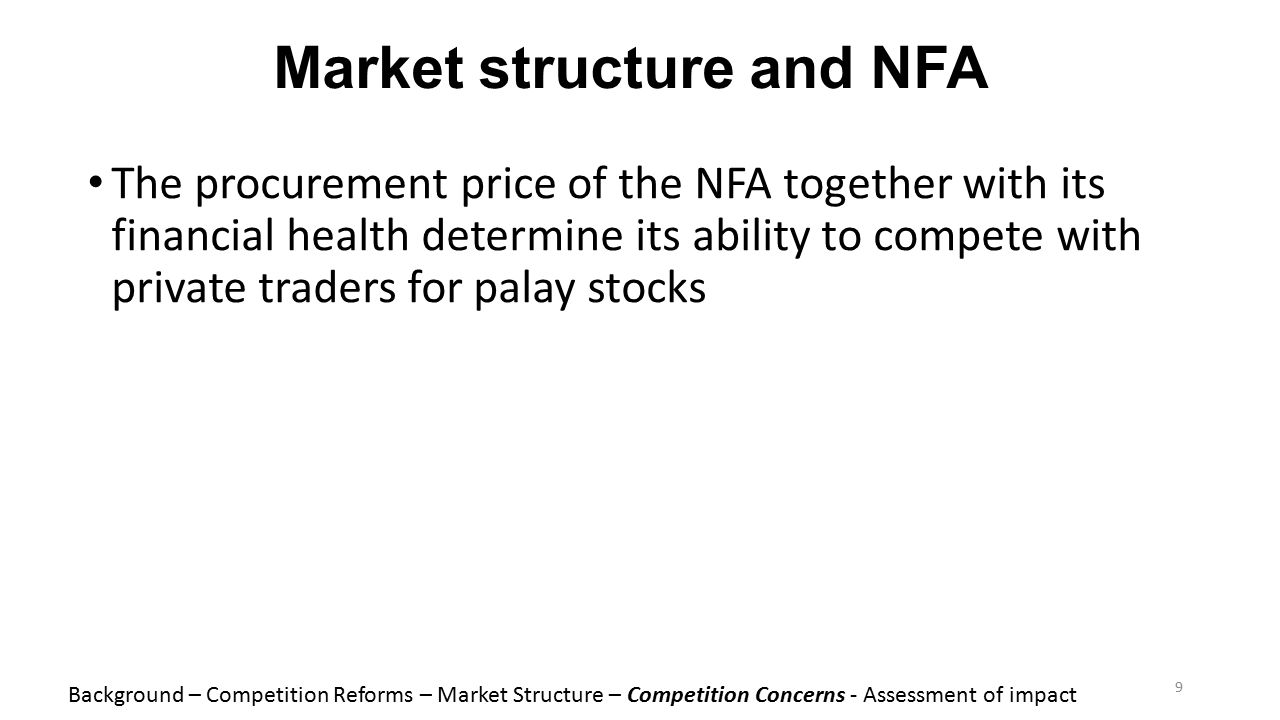 Market structure and NFA

• The procurement price of the NFA together with its financial health determine its ability to compete with private traders for palay stocks

Background – Competition Reforms – Market Structure – Competition Concerns - Assessment of impact

9